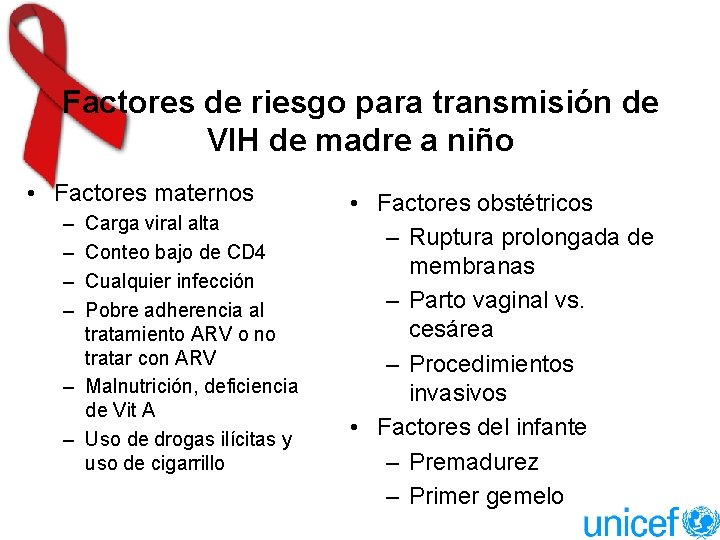 Factores de riesgo para transmisión de VIH de madre a niño

• Factores maternos
  – Carga viral alta
  – Conteo bajo de CD4
  – Cualquier infección
  – Pobre adherencia al tratamiento ARV o no tratar con ARV
  – Malnutrición, deficiencia de Vit A
  – Uso de drogas ilícitas y uso de cigarrillo

• Factores obstétricos
  – Ruptura prolongada de membranas
  – Parto vaginal vs. cesárea
  – Procedimientos invasivos
• Factores del infante
  – Premadurez
  – Primer gemelo

unicef